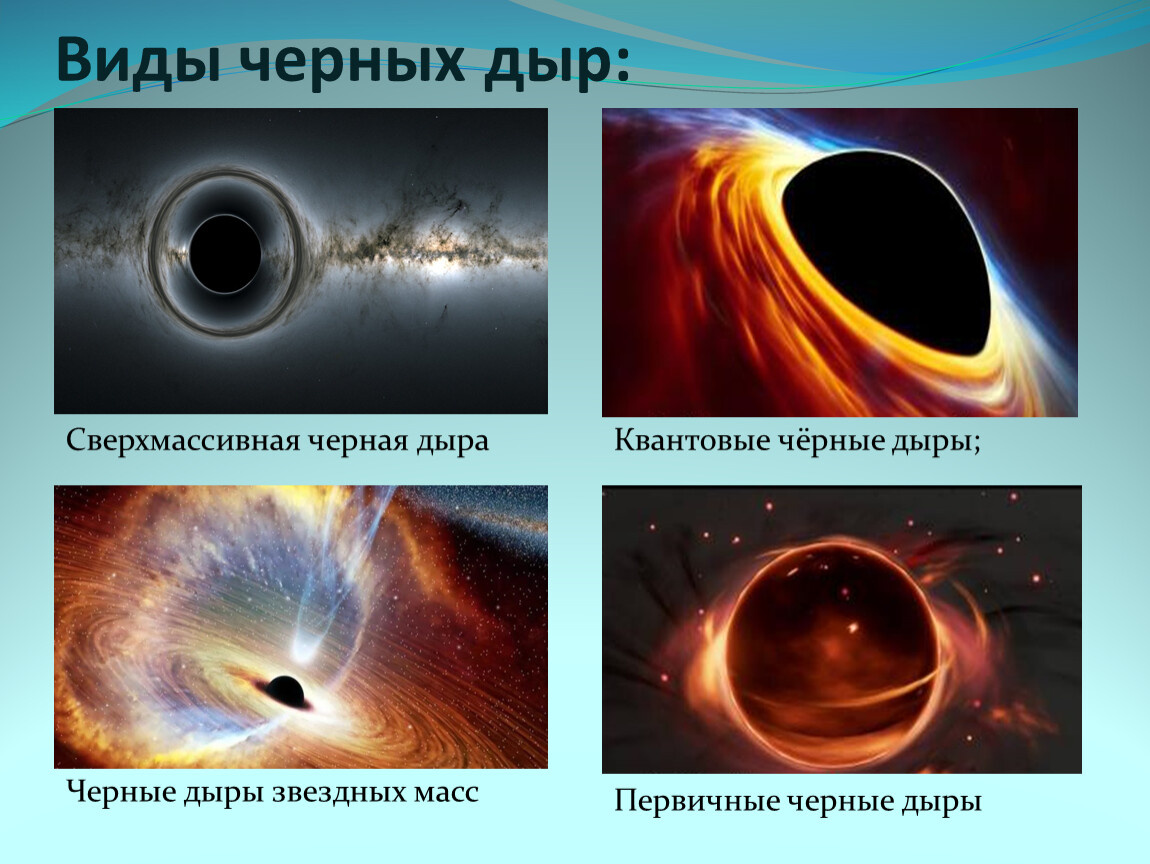 Виды черных дыр:

Сверхмассивная черная дыра

Квантовые чёрные дыры;

Черные дыры звездных масс

Первичные черные дыры